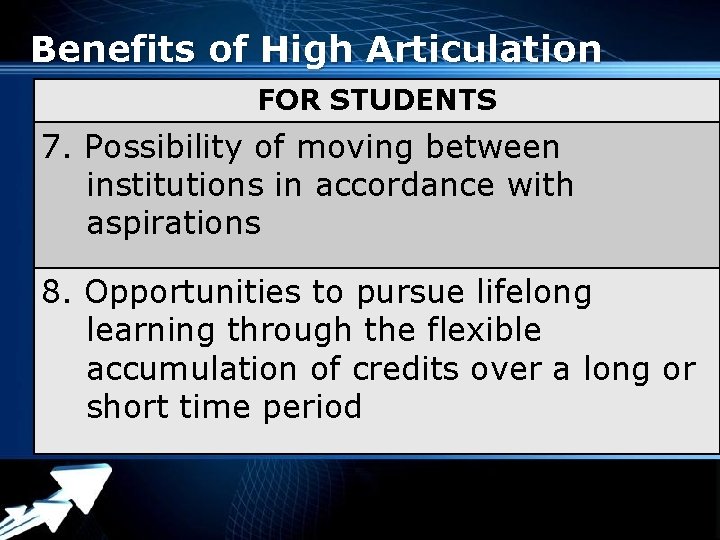 Benefits of High Articulation

| FOR STUDENTS |
|---|
| 7. Possibility of moving between institutions in accordance with aspirations |
| 8. Opportunities to pursue lifelong learning through the flexible accumulation of credits over a long or short time period |